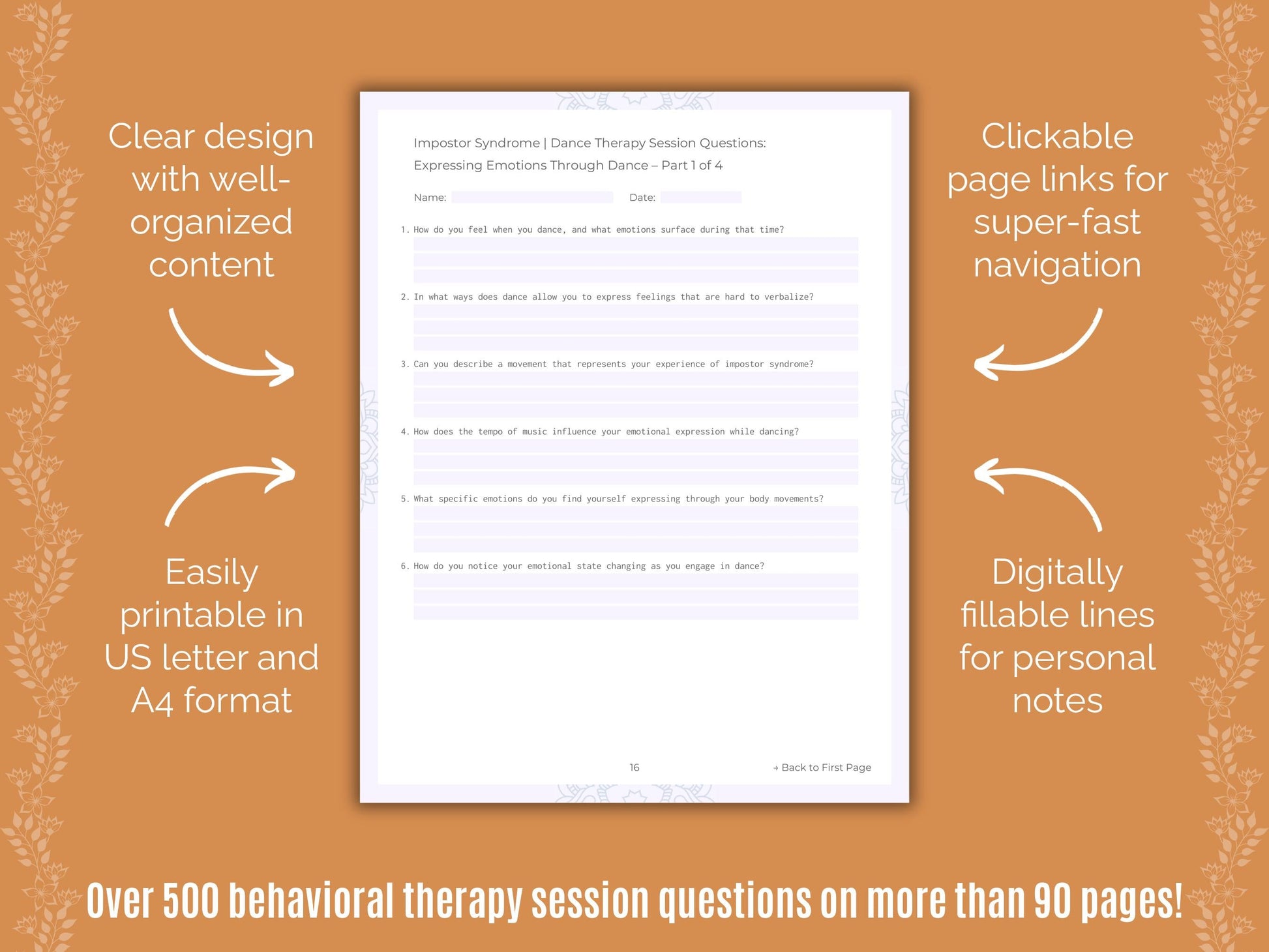 Clear design with well-organized content

Easily printable in US letter and A4 format

Impostor Syndrome | Dance Therapy Session Questions:
Expressing Emotions Through Dance – Part 1 of 4

Name:

Date:

1. How do you feel when you dance, and what emotions surface during that time?

2. In what ways does dance allow you to express feelings that are hard to verbalize?

3. Can you describe a movement that represents your experience of impostor syndrome?

4. How does the tempo of music influence your emotional expression while dancing?

5. What specific emotions do you find yourself expressing through your body movements?

6. How do you notice your emotional state changing as you engage in dance?

16

→ Back to First Page

Clickable page links for super-fast navigation

Digitally fillable lines for personal notes

Over 500 behavioral therapy session questions on more than 90 pages!